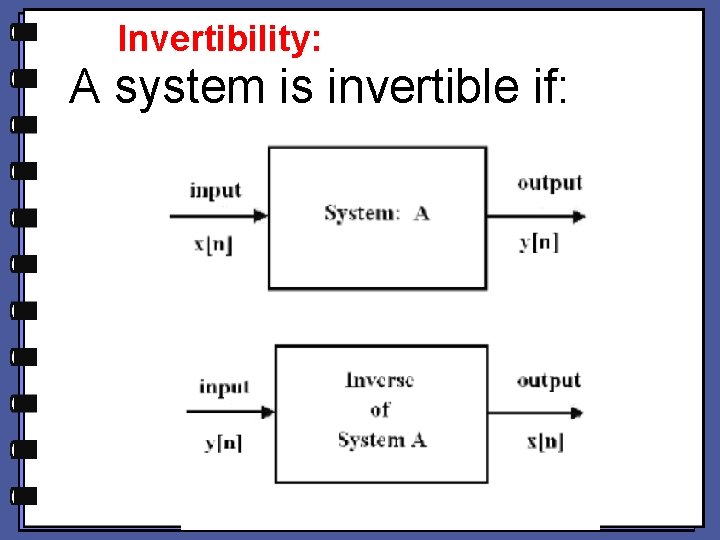 Invertibility:

A system is invertible if:

input

x[n]

System: A

output

y[n]

input

y[n]

Inverse of System A

output

x[n]